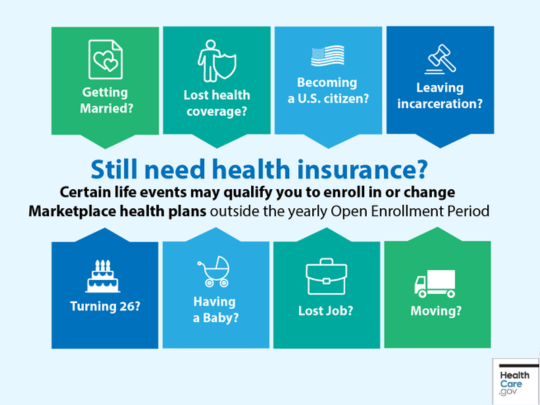 Getting Married?

Lost health coverage?

Becoming a U.S. citizen?

Leaving incarceration?

Still need health insurance?

Certain life events may qualify you to enroll in or change Marketplace health plans outside the yearly Open Enrollment Period

Turning 26?

Having a Baby?

Lost Job?

Moving?

Health Care .gov